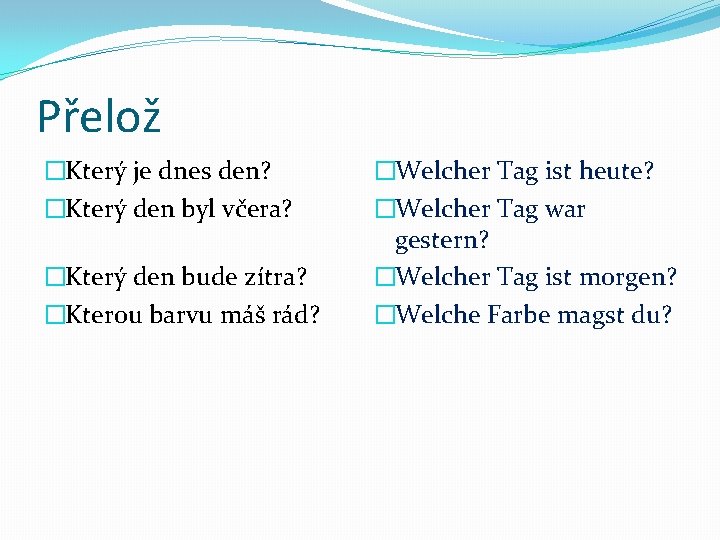 Přelož

Který je dnes den?
Který den byl včera?
Který den bude zítra?
Kterou barvu máš rád?

Welcher Tag ist heute?
Welcher Tag war gestern?
Welcher Tag ist morgen?
Welche Farbe magst du?